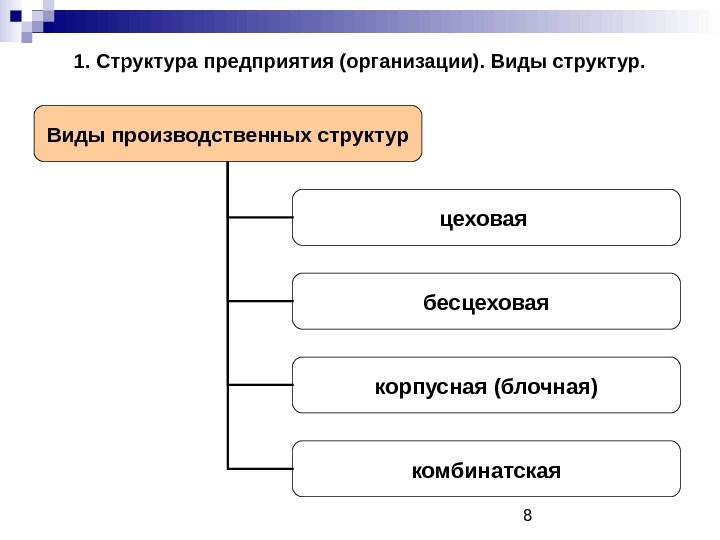 1. Структура предприятия (организации). Виды структур.

Виды производственных структур

цеховая

бесцеховая

корпусная (блочная)

комбинатская

8